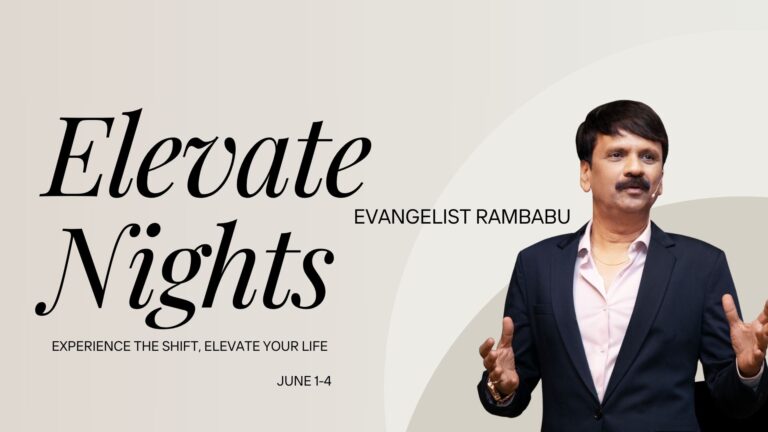 Elevate Nights

EVANGELIST RAMBABU

EXPERIENCE THE SHIFT, ELEVATE YOUR LIFE

JUNE 1-4